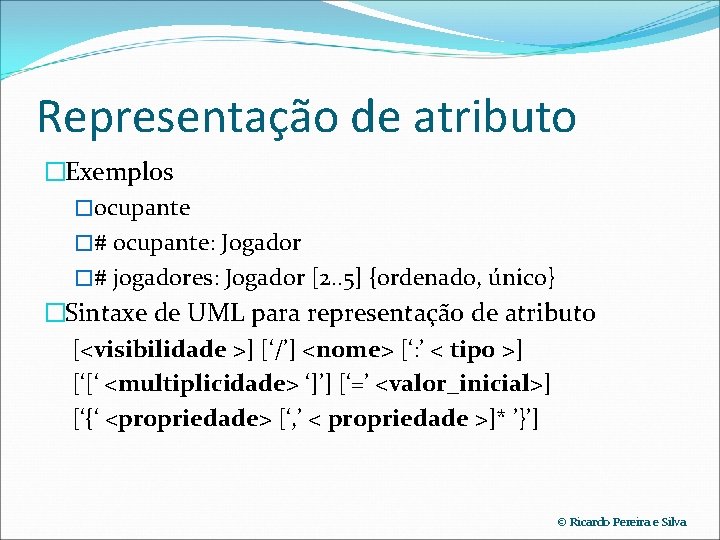 Representação de atributo

□Exemplos

□ocupante

□# ocupante: Jogador

□# jogadores: Jogador [2..5] {ordenado, único}

□Sintaxe de UML para representação de atributo

[<visibilidade >] [‘/’] <nome> [‘:’ < tipo >] [‘[‘ <multiplicidade> ‘]’] [‘=’ <valor_inicial>] [‘{‘ <propriedade> [‘,’ < propriedade >]* ’}’]

© Ricardo Pereira e Silva